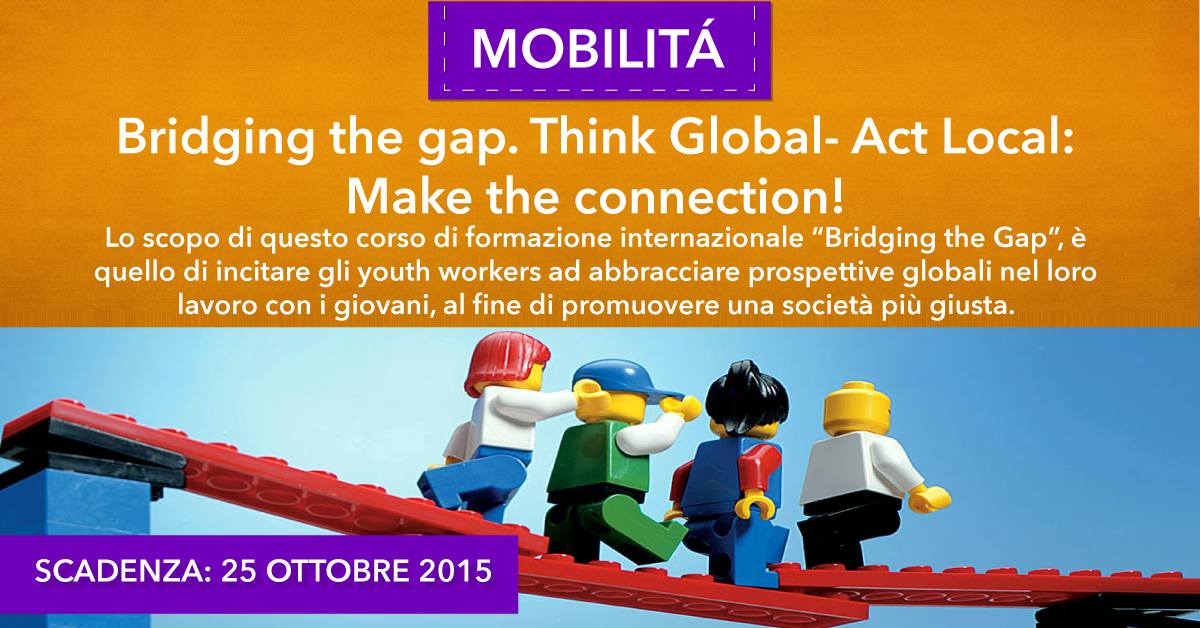 MOBILITÁ

Bridging the gap. Think Global- Act Local: Make the connection!

Lo scopo di questo corso di formazione internazionale “Bridging the Gap”, è quello di incitare gli youth workers ad abbracciare prospettive globali nel loro lavoro con i giovani, al fine di promuovere una società più giusta.

SCADENZA: 25 OTTOBRE 2015